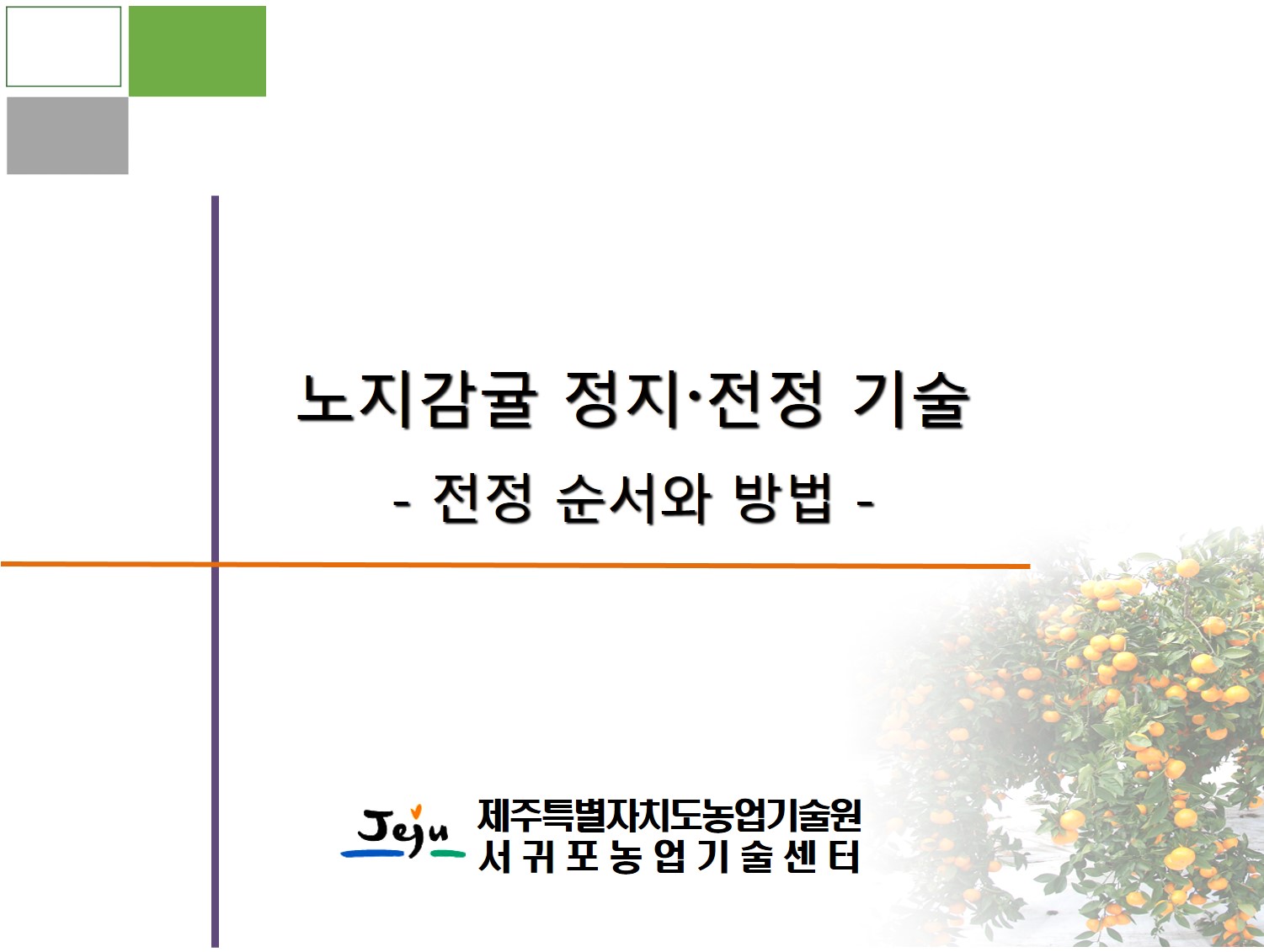 노지감귤 정지·전정 기술

- 전정 순서와 방법 -

Jeju

제주특별자치도농업기술원
서귀포농업기술센터